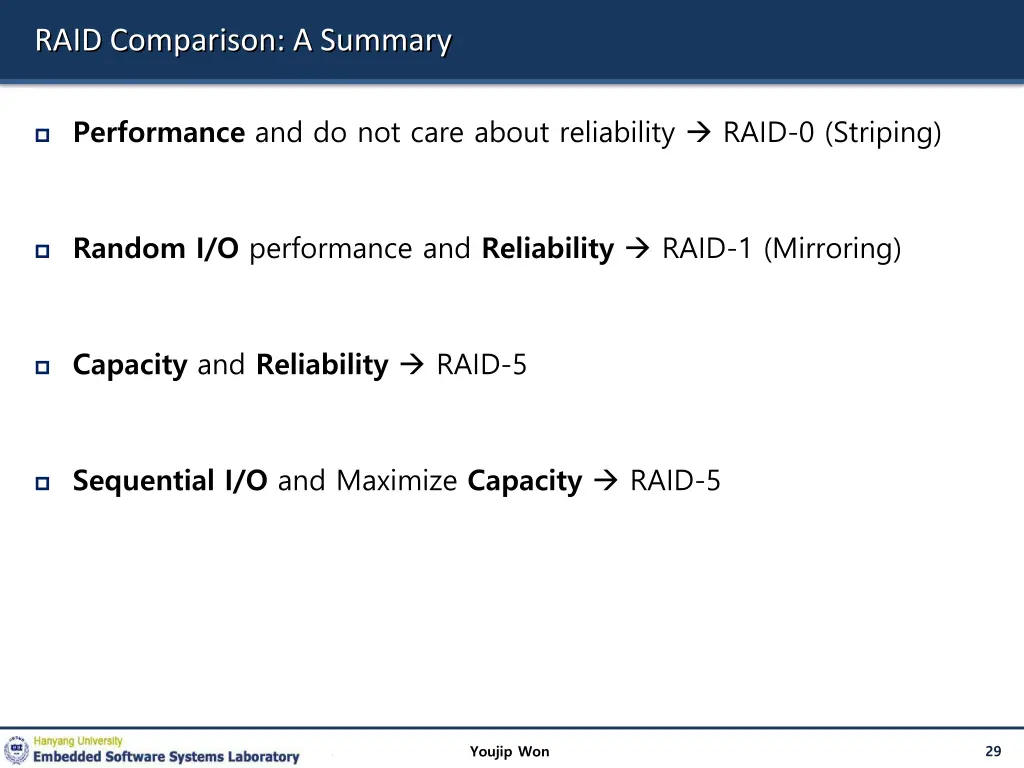 RAID Comparison: A Summary

Performance and do not care about reliability → RAID-0 (Striping)

Random I/O performance and Reliability → RAID-1 (Mirroring)

Capacity and Reliability → RAID-5

Sequential I/O and Maximize Capacity → RAID-5

Hanyang University
Embedded Software Systems Laboratory

Youjip Won

29